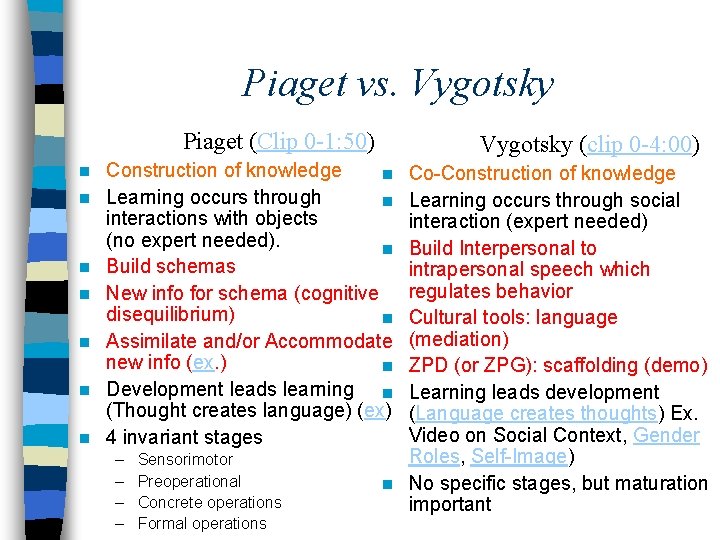 Piaget vs. Vygotsky

Piaget (Clip 0-1:50)

- Construction of knowledge
- Learning occurs through interactions with objects (no expert needed).
- Build schemas
- New info for schema (cognitive disequilibrium)
- Assimilate and/or Accommodate new info (ex.)
- Development leads learning (Thought creates language) (ex)
- 4 invariant stages
  – Sensorimotor
  – Preoperational
  – Concrete operations
  – Formal operations

Vygotsky (clip 0-4:00)

- Co-Construction of knowledge
- Learning occurs through social interaction (expert needed)
- Build Interpersonal to intrapersonal speech which regulates behavior
- Cultural tools: language (mediation)
- ZPD (or ZPG): scaffolding (demo)
- Learning leads development (Language creates thoughts) Ex. Video on Social Context, Gender Roles, Self-Image)
- No specific stages, but maturation important